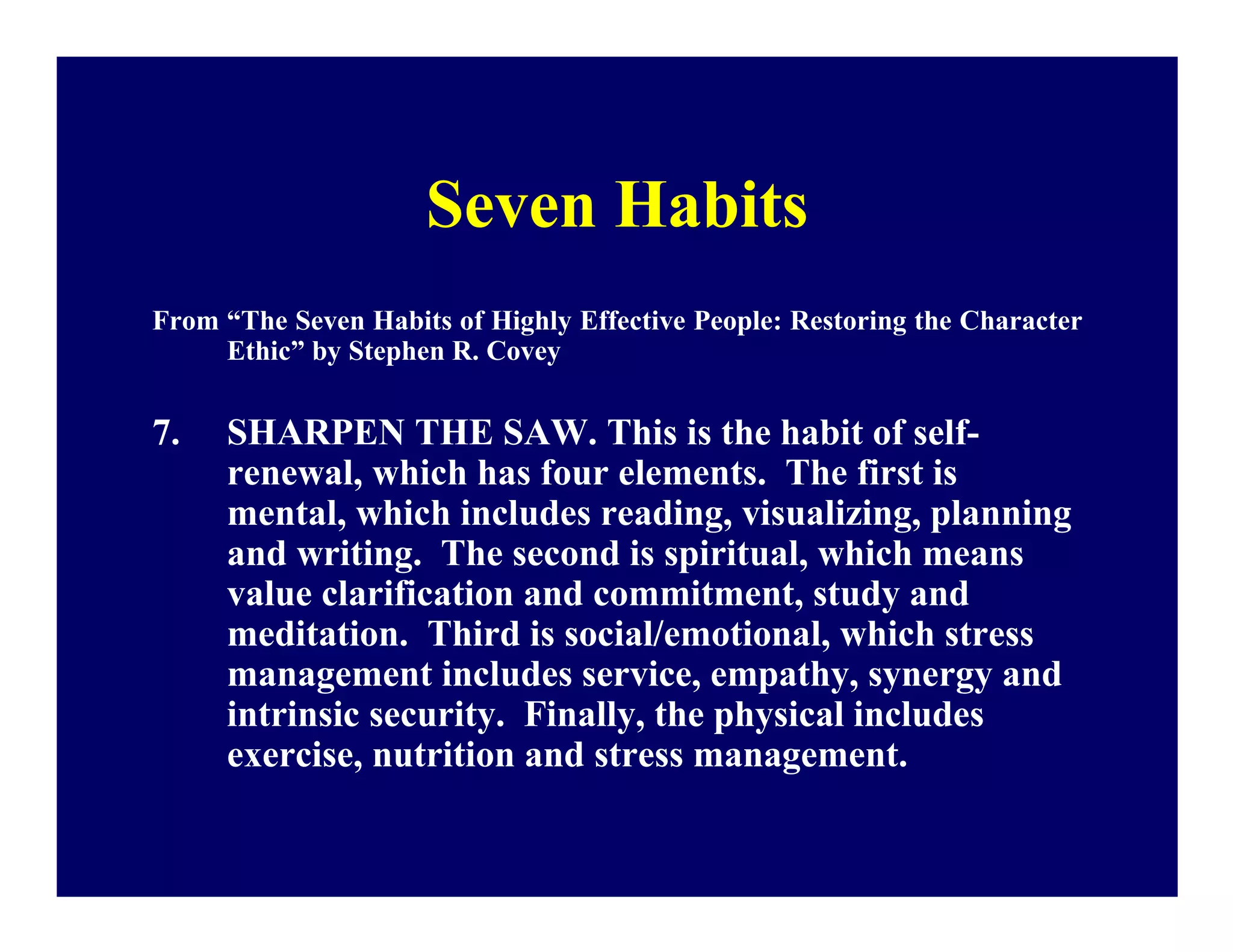 Seven Habits

From “The Seven Habits of Highly Effective People: Restoring the Character Ethic” by Stephen R. Covey

7. SHARPEN THE SAW. This is the habit of self-renewal, which has four elements. The first is mental, which includes reading, visualizing, planning and writing. The second is spiritual, which means value clarification and commitment, study and meditation. Third is social/emotional, which stress management includes service, empathy, synergy and intrinsic security. Finally, the physical includes exercise, nutrition and stress management.